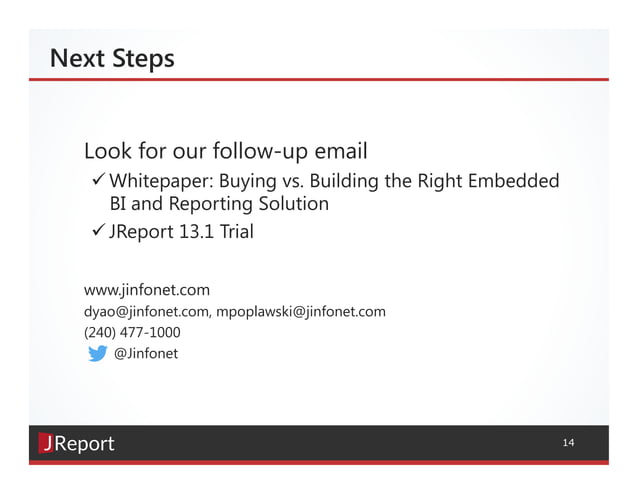 Next Steps

Look for our follow-up email

✓ Whitepaper: Buying vs. Building the Right Embedded BI and Reporting Solution

✓ JReport 13.1 Trial

www.jinfonet.com
dyao@jinfonet.com, mpoplawski@jinfonet.com
(240) 477-1000
@Jinfonet

JReport

14